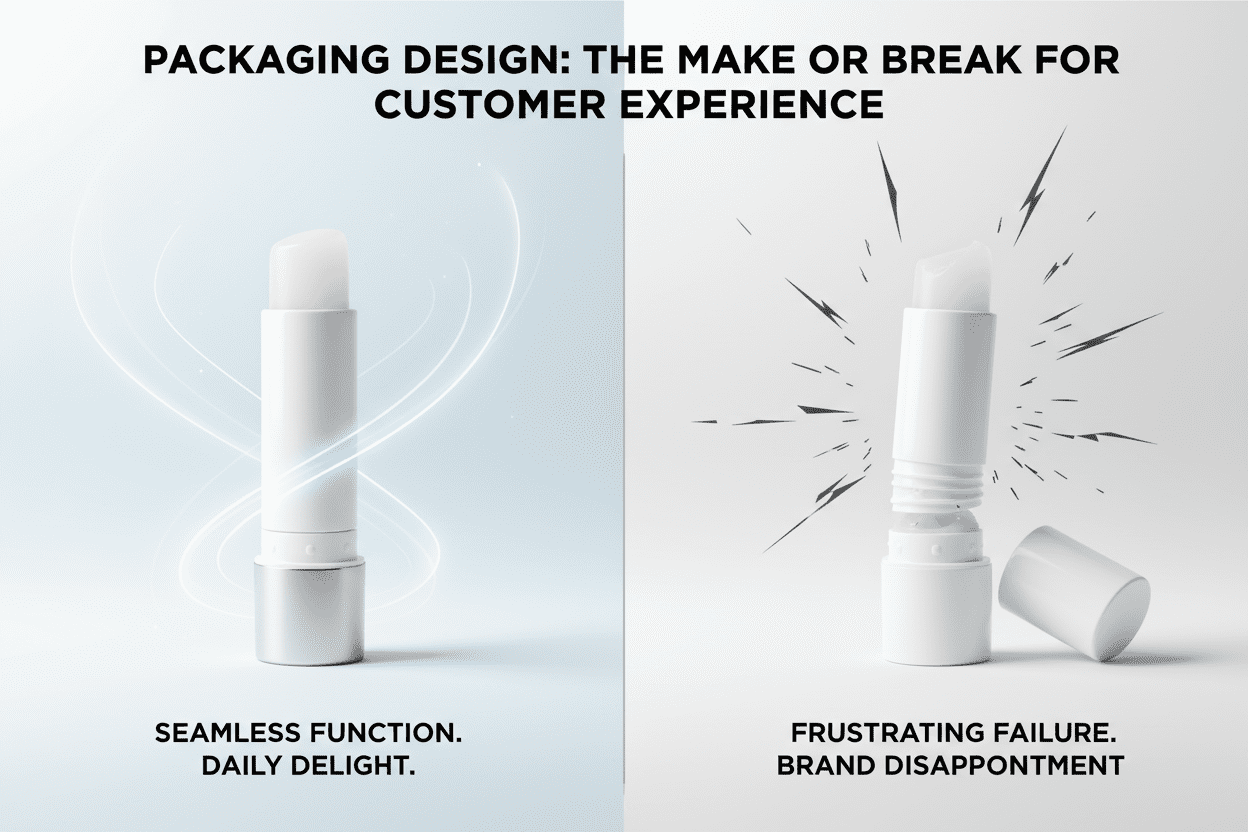 PACKAGING DESIGN: THE MAKE OR BREAK FOR CUSTOMER EXPERIENCE

SEAMLESS FUNCTION.
DAILY DELIGHT.

FRUSTRATING FAILURE.
BRAND DISAPPONTMENT